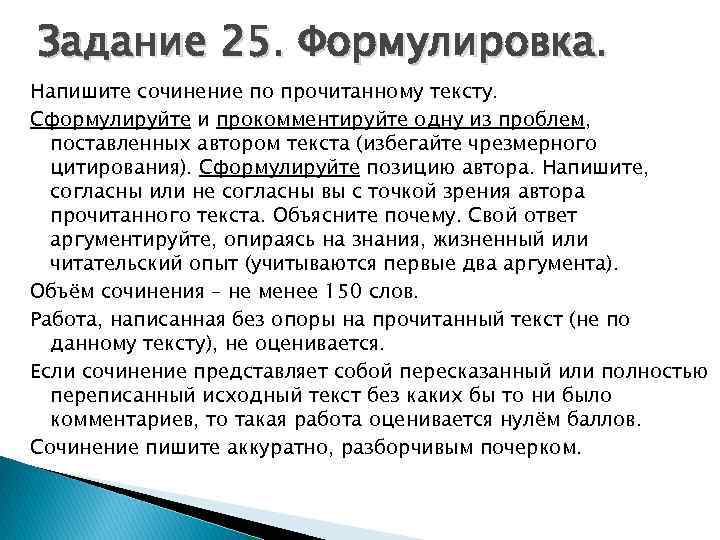 Задание 25. Формулировка.

Напишите сочинение по прочитанному тексту.

Сформулируйте и прокомментируйте одну из проблем, поставленных автором текста (избегайте чрезмерного цитирования). Сформулируйте позицию автора. Напишите, согласны или не согласны вы с точкой зрения автора прочитанного текста. Объясните почему. Свой ответ аргументируйте, опираясь на знания, жизненный или читательский опыт (учитываются первые два аргумента).

Объём сочинения – не менее 150 слов.

Работа, написанная без опоры на прочитанный текст (не по данному тексту), не оценивается.

Если сочинение представляет собой пересказанный или полностью переписанный исходный текст без каких бы то ни было комментариев, то такая работа оценивается нулём баллов.

Сочинение пишите аккуратно, разборчивым почерком.